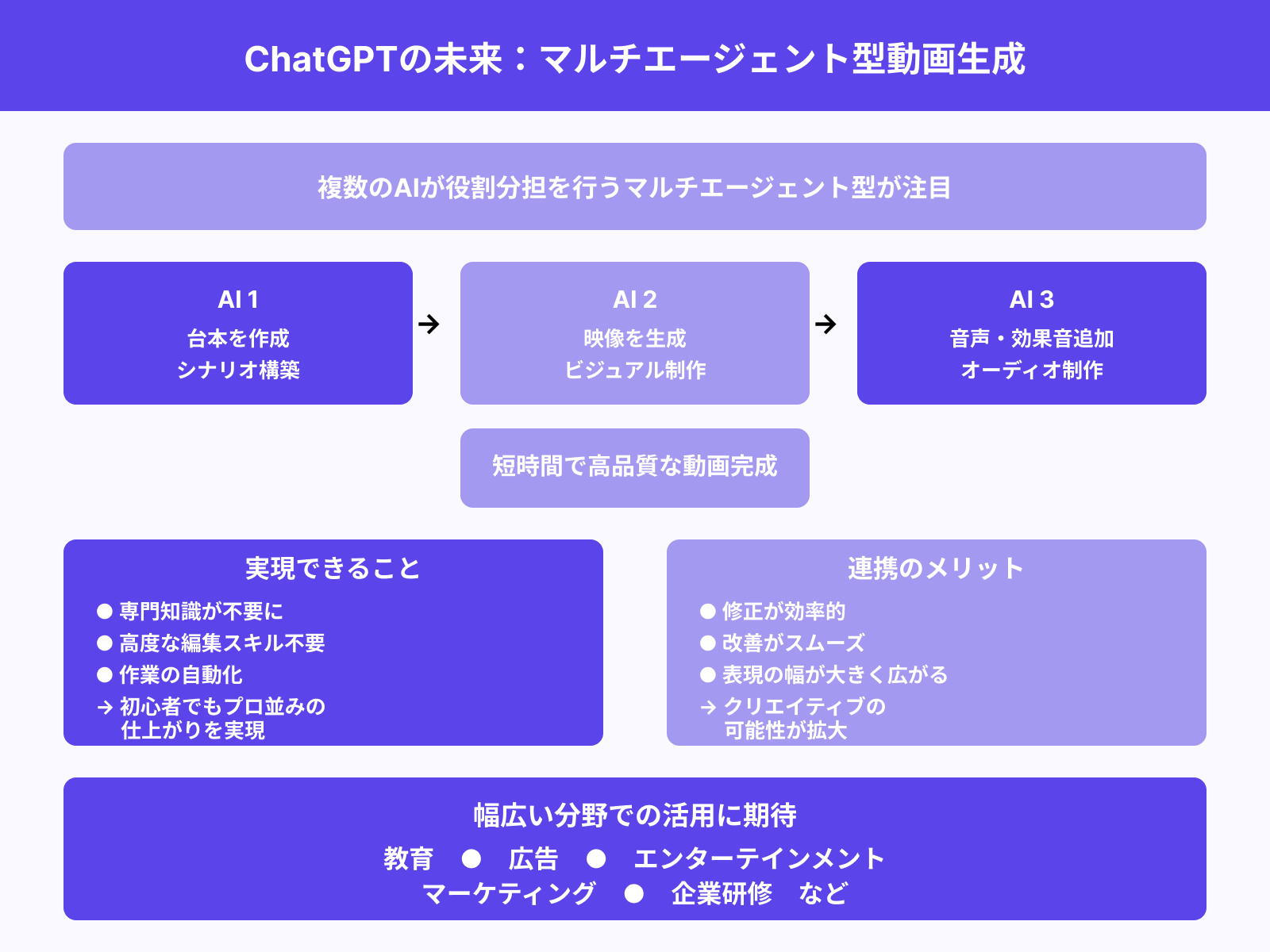 ChatGPTの未来：マルチエージェント型動画生成

複数のAIが役割分担を行うマルチエージェント型が注目

AI 1
台本を作成
シナリオ構築

→

AI 2
映像を生成
ビジュアル制作

→

AI 3
音声・効果音追加
オーディオ制作

短時間で高品質な動画完成

実現できること
● 専門知識が不要に
● 高度な編集スキル不要
● 作業の自動化
→ 初心者でもプロ並みの仕上がりを実現

連携のメリット
● 修正が効率的
● 改善がスムーズ
● 表現の幅が大きく広がる
→ クリエイティブの可能性が拡大

幅広い分野での活用に期待
教育 ● 広告 ● エンターテインメント
マーケティング ● 企業研修 など